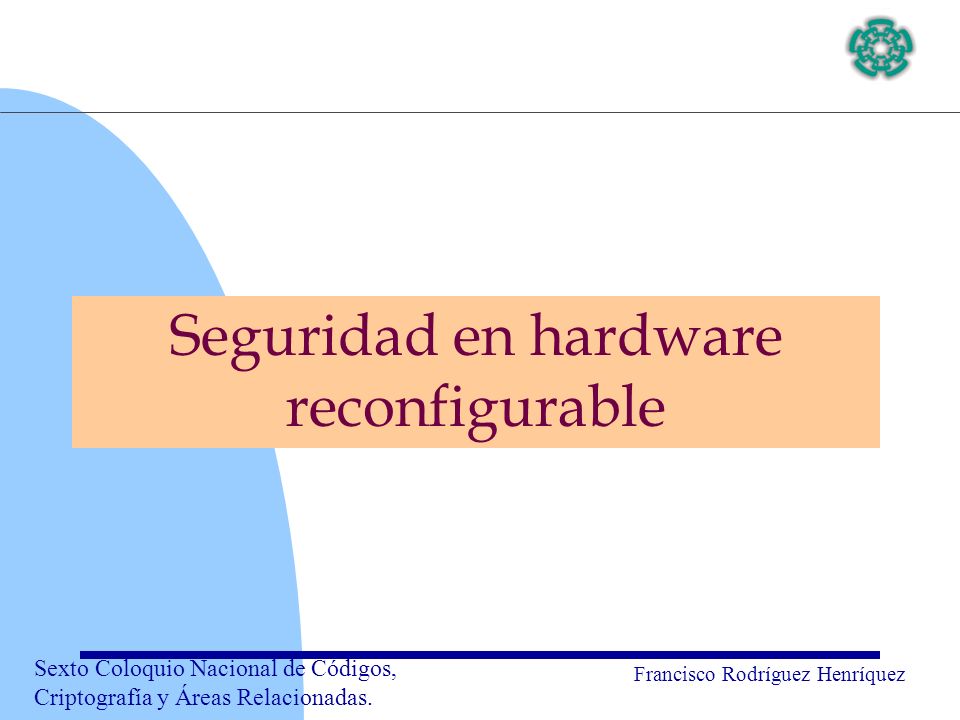 Seguridad en hardware reconfigurable

Sexto Coloquio Nacional de Códigos, Criptografía y Áreas Relacionadas.

Francisco Rodríguez Henríquez